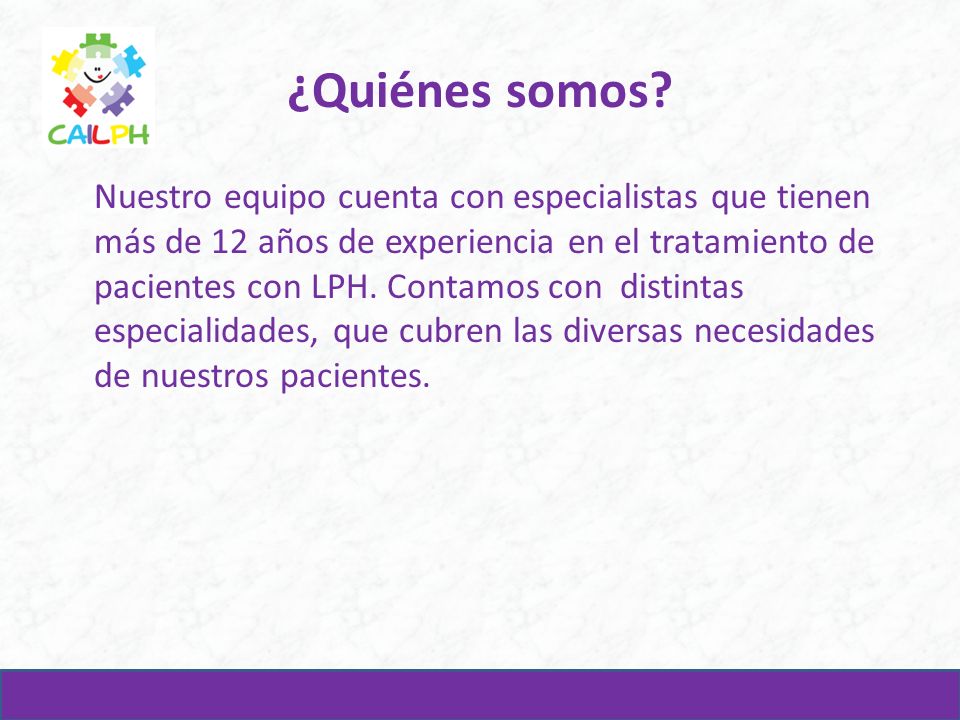 CAILPH

¿Quiénes somos?

Nuestro equipo cuenta con especialistas que tienen más de 12 años de experiencia en el tratamiento de pacientes con LPH. Contamos con distintas especialidades, que cubren las diversas necesidades de nuestros pacientes.